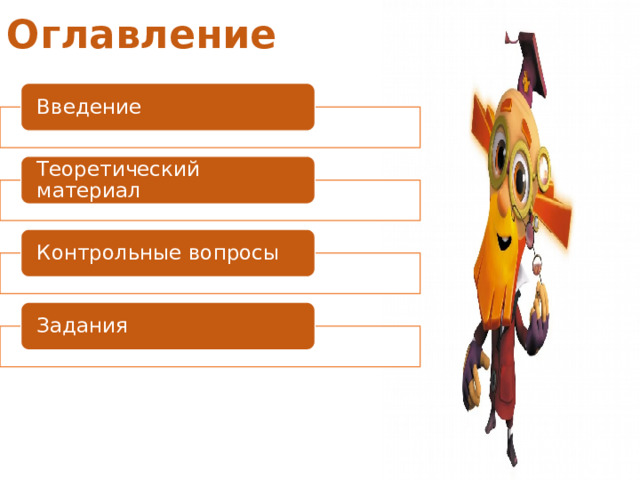 Оглавление

Введение

Теоретический материал

Контрольные вопросы

Задания